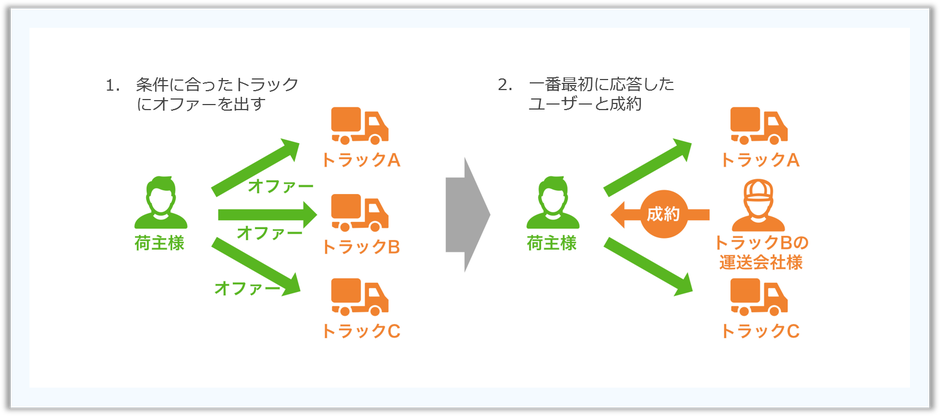 1. 条件に合ったトラックにオファーを出す

荷主様

オファー

オファー

オファー

トラックA

トラックB

トラックC

2. 一番最初に応答したユーザーと成約

荷主様

成約

トラックA

トラックBの運送会社様

トラックC